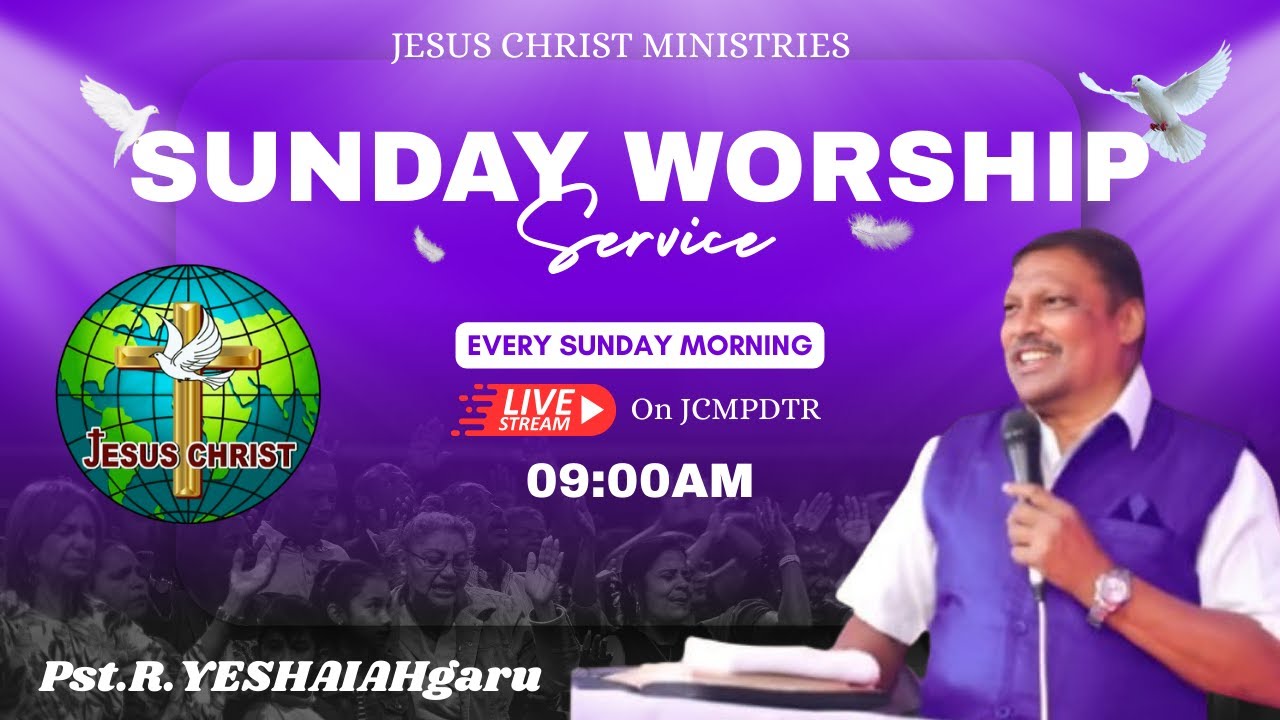 JESUS CHRIST MINISTRIES

SUNDAY WORSHIP

Service

JESUS CHRIST

EVERY SUNDAY MORNING

LIVE STREAM On JCMPDTR

09:00AM

Pst.R.YESHAIAHgaru